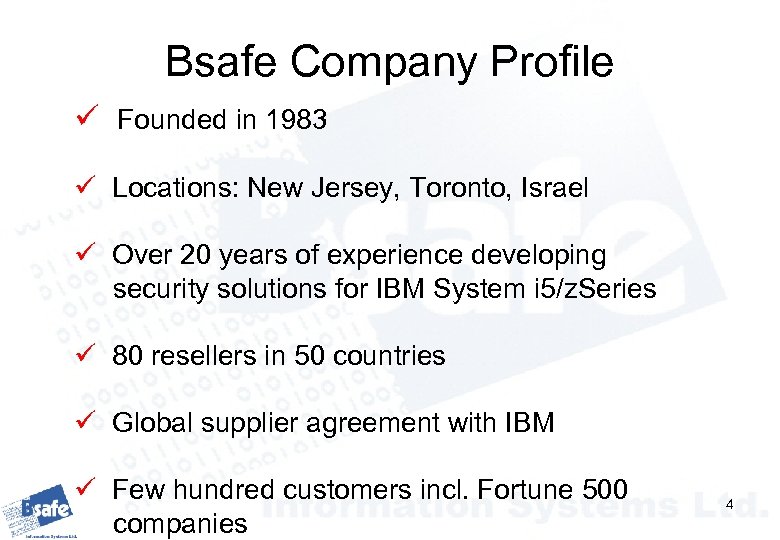 Bsafe Company Profile

✓ Founded in 1983

✓ Locations: New Jersey, Toronto, Israel

✓ Over 20 years of experience developing security solutions for IBM System i5/zSeries

✓ 80 resellers in 50 countries

✓ Global supplier agreement with IBM

✓ Few hundred customers incl. Fortune 500 companies

Bsafe

Information Systems Ltd.

Bsafe
Information Systems Ltd.

4